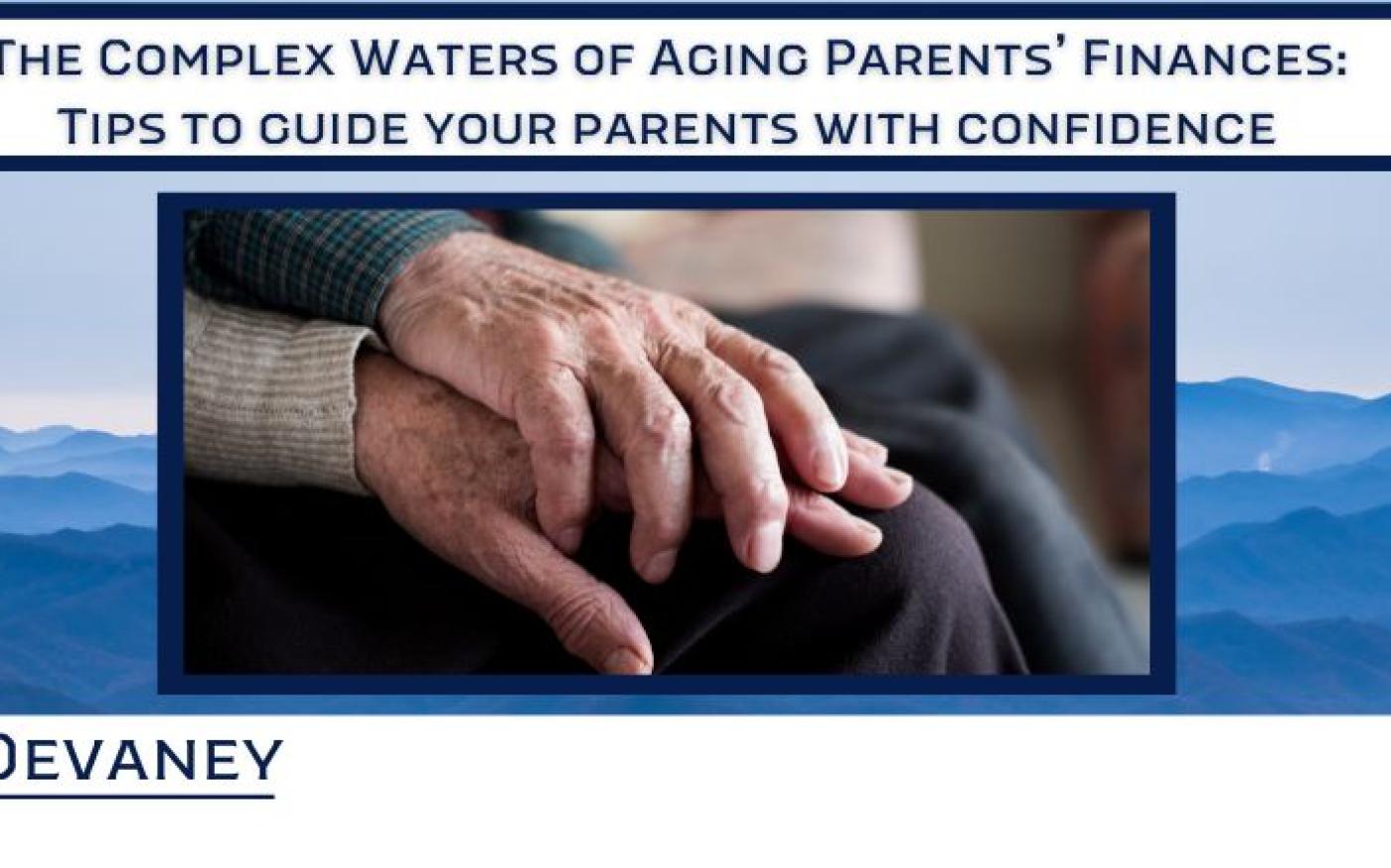 The Complex Waters of Aging Parents' Finances:
Tips to guide your parents with confidence

Devaney